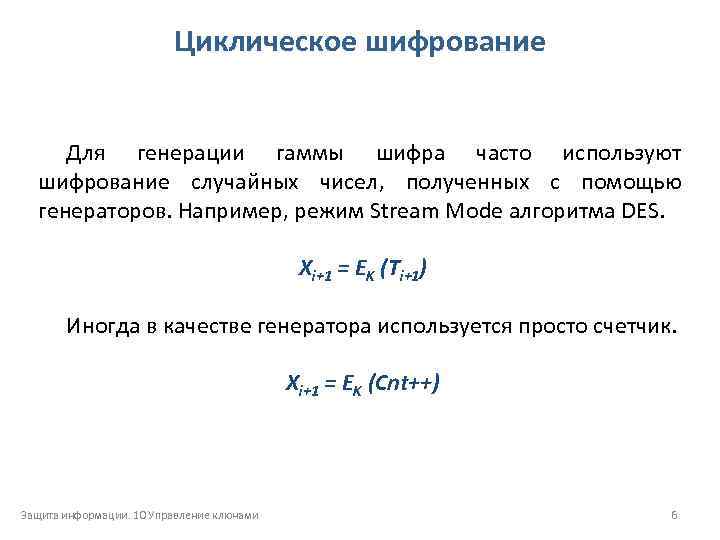 Циклическое шифрование

Для генерации гаммы шифра часто используют шифрование случайных чисел, полученных с помощью генераторов. Например, режим Stream Mode алгоритма DES.

$X_{i+1} = E_K (T_{i+1})$

Иногда в качестве генератора используется просто счетчик.

$X_{i+1} = E_K (Cnt++)$

Защита информации. 10 Управление ключами

6